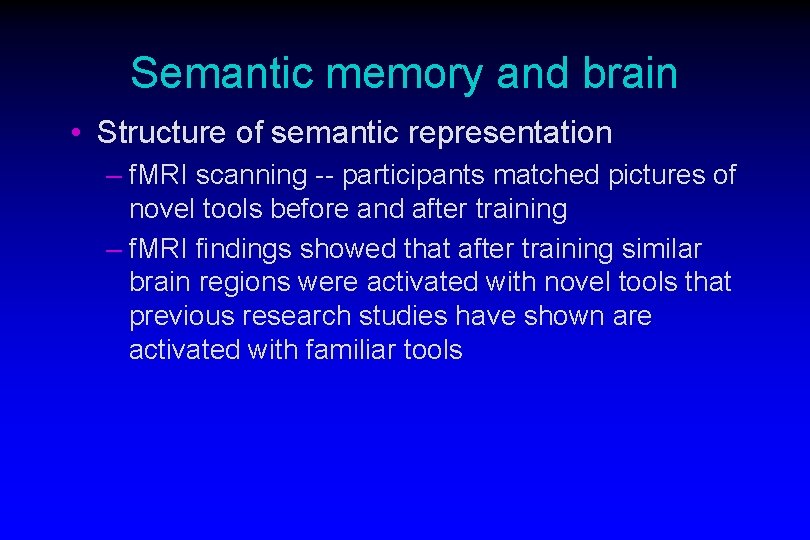 Semantic memory and brain

• Structure of semantic representation

– fMRI scanning -- participants matched pictures of novel tools before and after training

– fMRI findings showed that after training similar brain regions were activated with novel tools that previous research studies have shown are activated with familiar tools